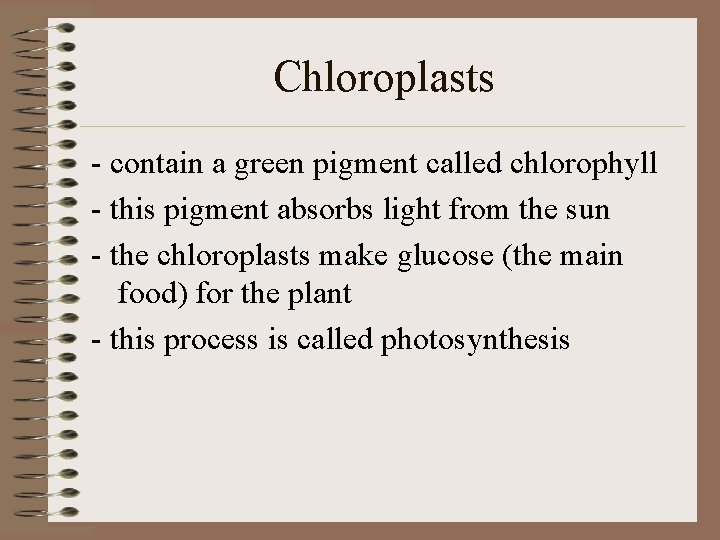 Chloroplasts

- contain a green pigment called chlorophyll

- this pigment absorbs light from the sun

- the chloroplasts make glucose (the main food) for the plant

- this process is called photosynthesis